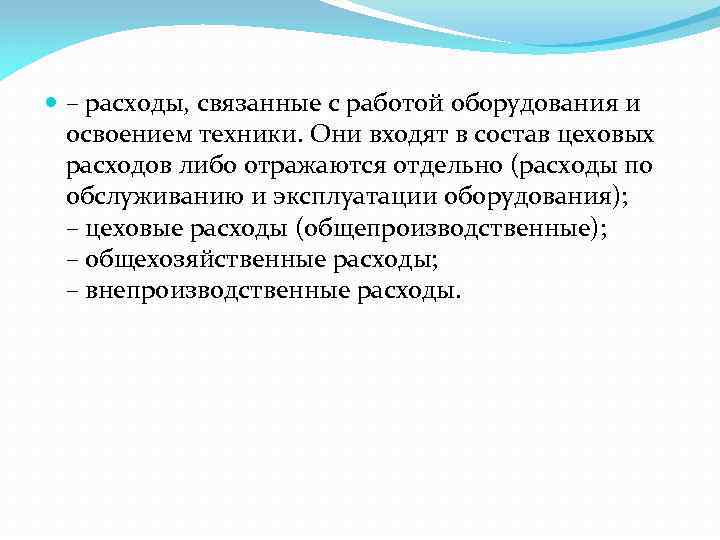 – расходы, связанные с работой оборудования и освоением техники. Они входят в состав цеховых расходов либо отражаются отдельно (расходы по обслуживанию и эксплуатации оборудования);
– цеховые расходы (общепроизводственные);
– общехозяйственные расходы;
– внепроизводственные расходы.